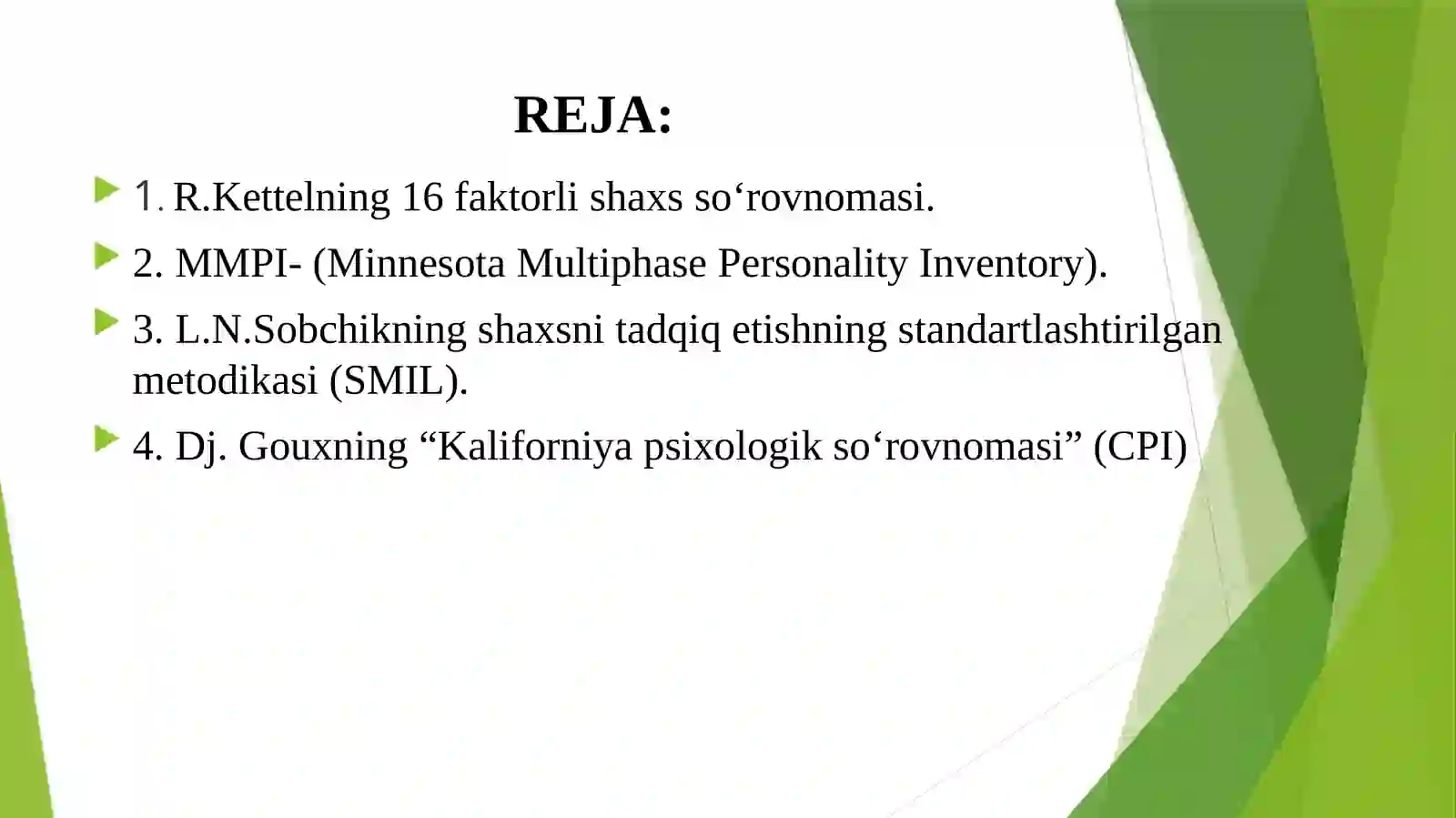 REJA:

1. R.Kettelning 16 faktorli shaxs so‘rovnomasi.

2. MMPI- (Minnesota Multiphase Personality Inventory).

3. L.N.Sobchikning shaxsni tadqiq etishning standartlashtirilgan metodikasi (SMIL).

4. Dj. Gouxning “Kaliforniya psixologik so‘rovnomasi” (CPI)